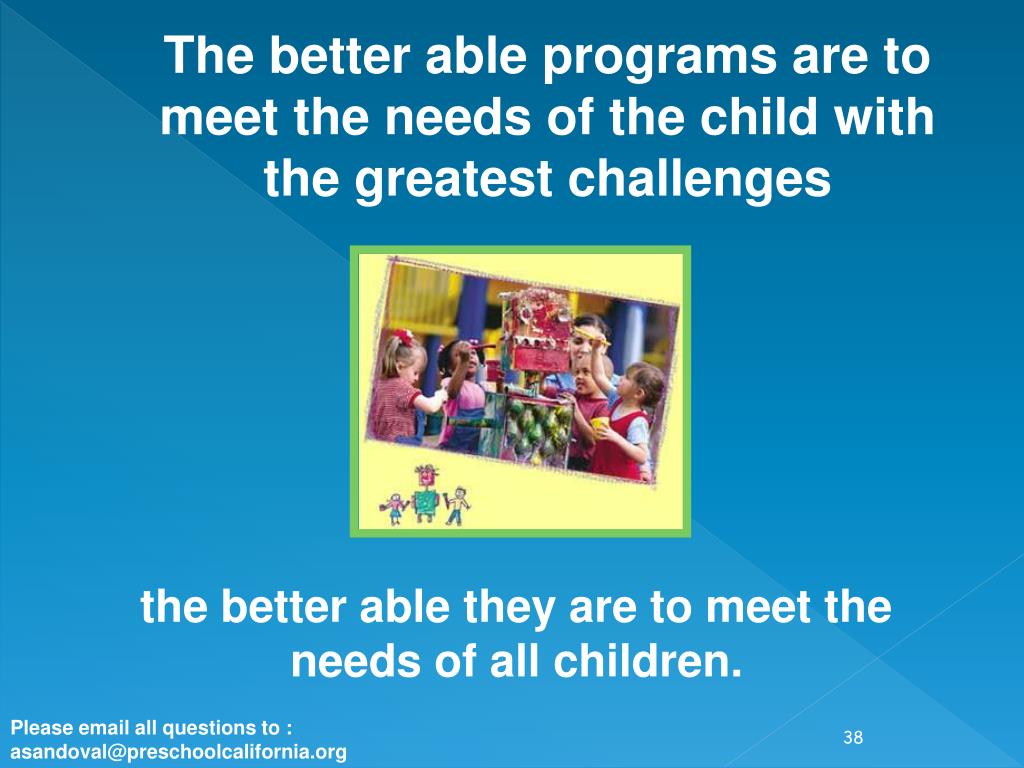 The better able programs are to meet the needs of the child with the greatest challenges

the better able they are to meet the needs of all children.

Please email all questions to : asandoval@preschoolcalifornia.org

38